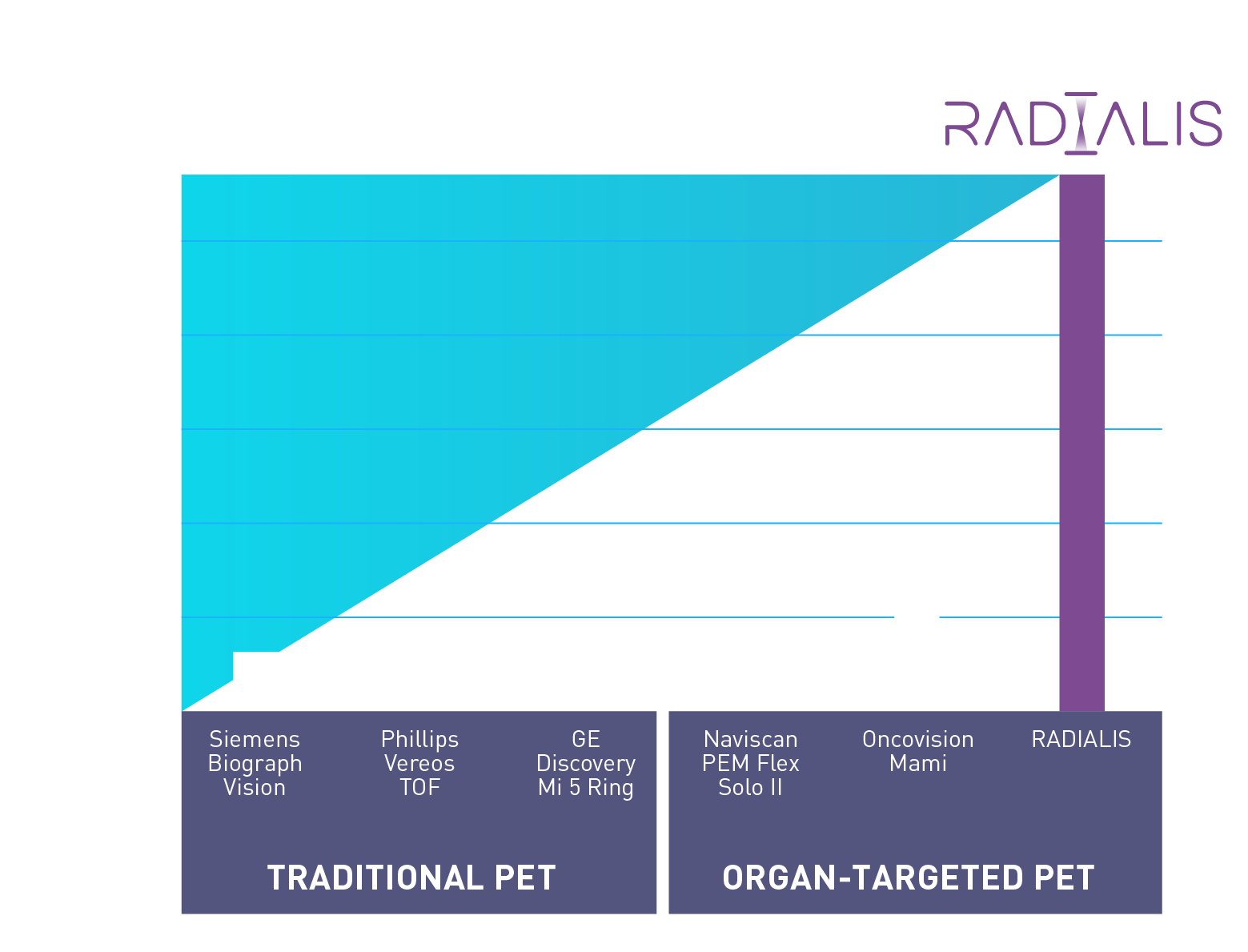 RADIALIS

Siemens Biograph Vision

Phillips Vereos TOF

GE Discovery Mi 5 Ring

Naviscan PEM Flex Solo II

Oncovision Mami

RADIALIS

TRADITIONAL PET

ORGAN-TARGETED PET